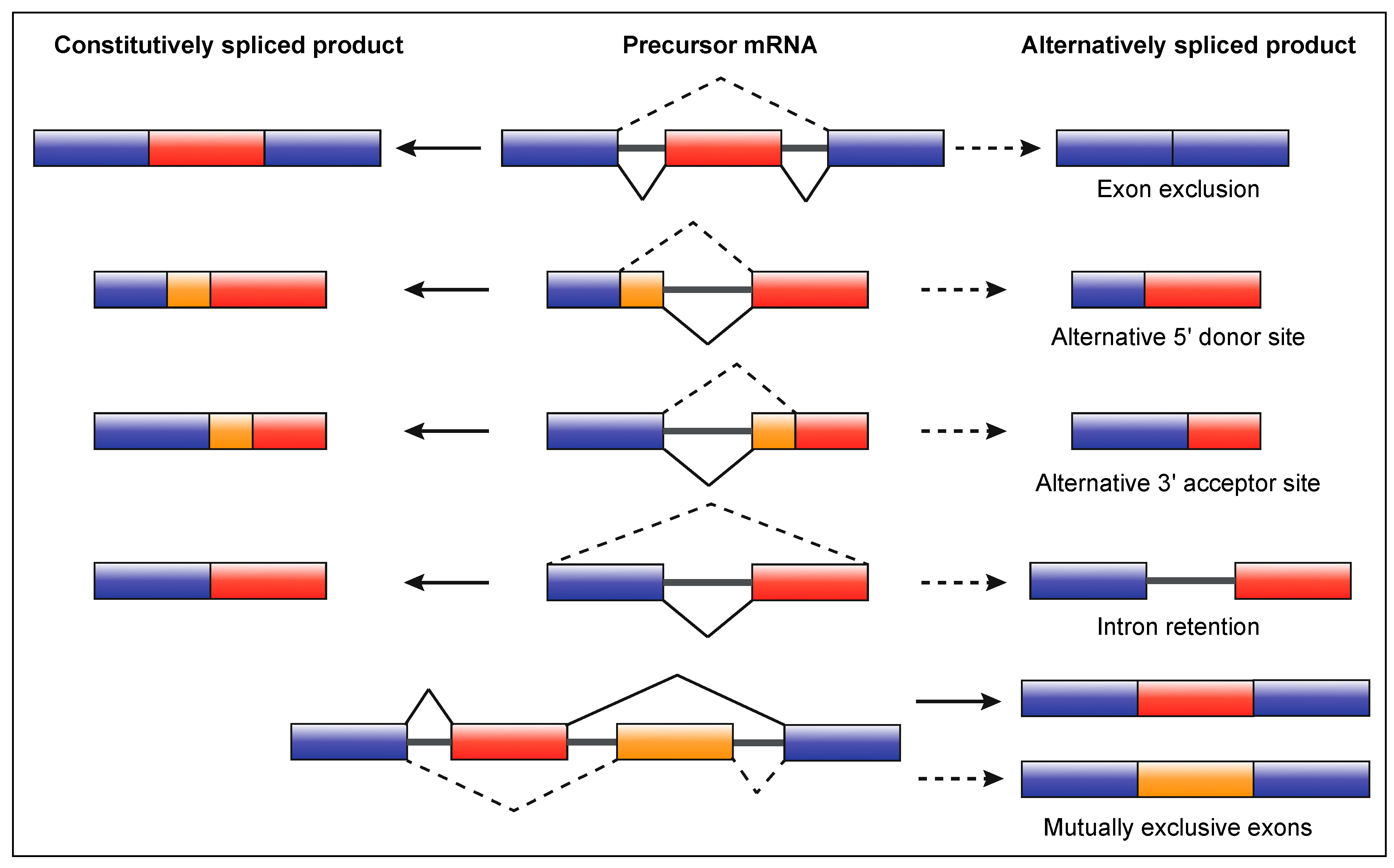 Constitutively spliced product

Precursor mRNA

Alternatively spliced product

Exon exclusion

Alternative 5' donor site

Alternative 3' acceptor site

Intron retention

Mutually exclusive exons